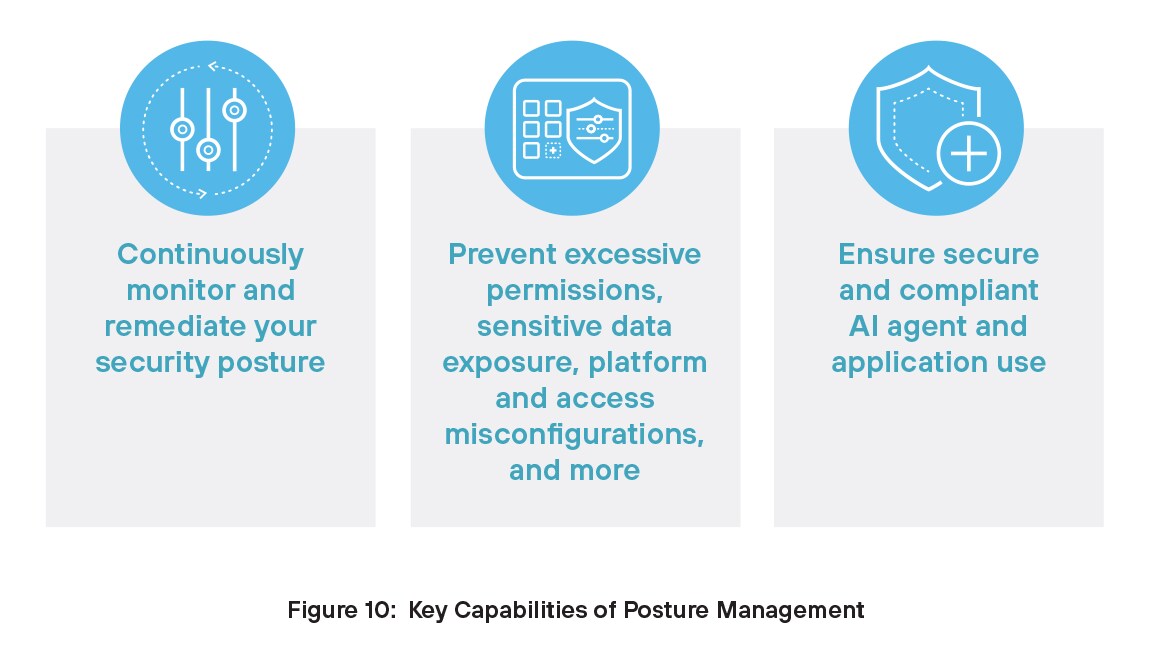 Continuously monitor and remediate your security posture

Prevent excessive permissions, sensitive data exposure, platform and access misconfigurations, and more

Ensure secure and compliant AI agent and application use

Figure 10: Key Capabilities of Posture Management